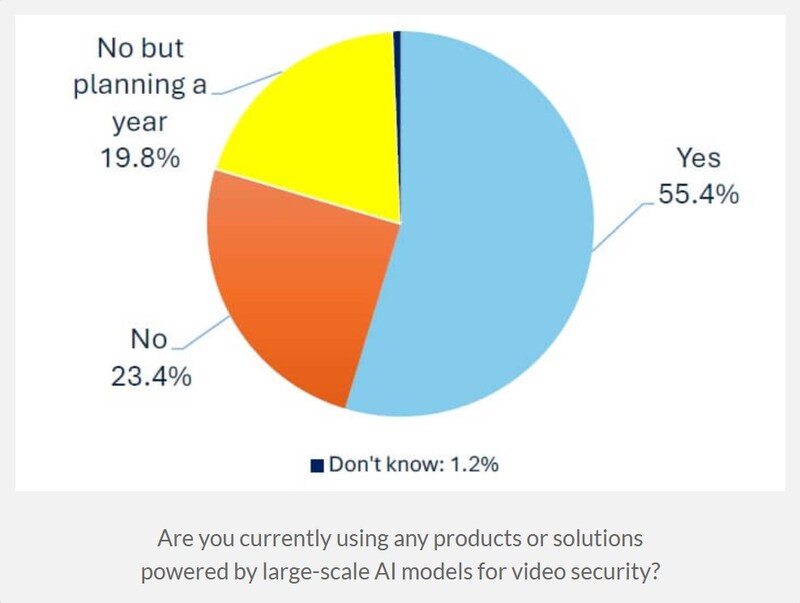 No but planning a year 19.8%

Yes 55.4%

No 23.4%

Don't know: 1.2%

Are you currently using any products or solutions powered by large-scale AI models for video security?